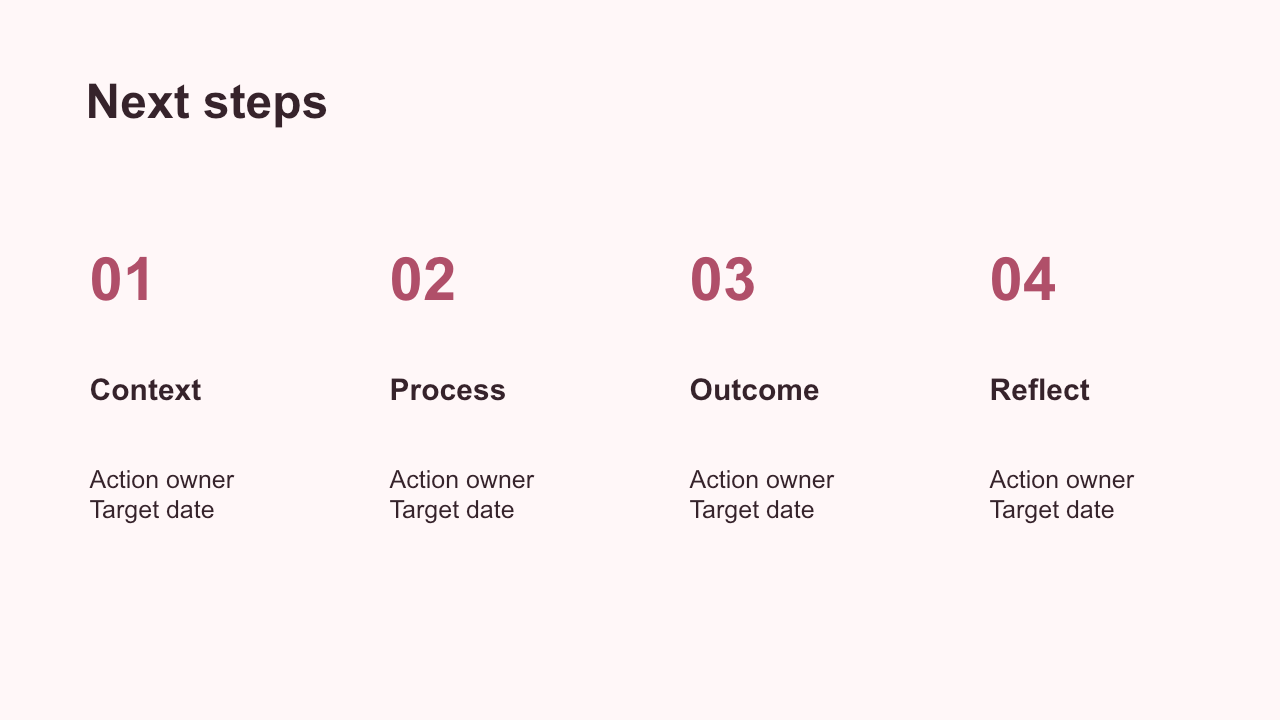 Next steps

01

Context

Action owner
Target date

02

Process

Action owner
Target date

03

Outcome

Action owner
Target date

04

Reflect

Action owner
Target date